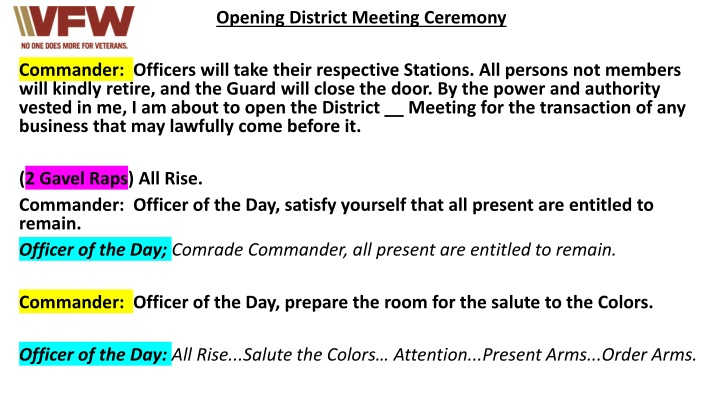 VFW
NO ONE DOES MORE FOR VETERANS.

Opening District Meeting Ceremony

Commander: Officers will take their respective Stations. All persons not members will kindly retire, and the Guard will close the door. By the power and authority vested in me, I am about to open the District __ Meeting for the transaction of any business that may lawfully come before it.

(2 Gavel Raps) All Rise.

Commander: Officer of the Day, satisfy yourself that all present are entitled to remain.

Officer of the Day; Comrade Commander, all present are entitled to remain.

Commander: Officer of the Day, prepare the room for the salute to the Colors.

Officer of the Day: All Rise...Salute the Colors... Attention...Present Arms...Order Arms.